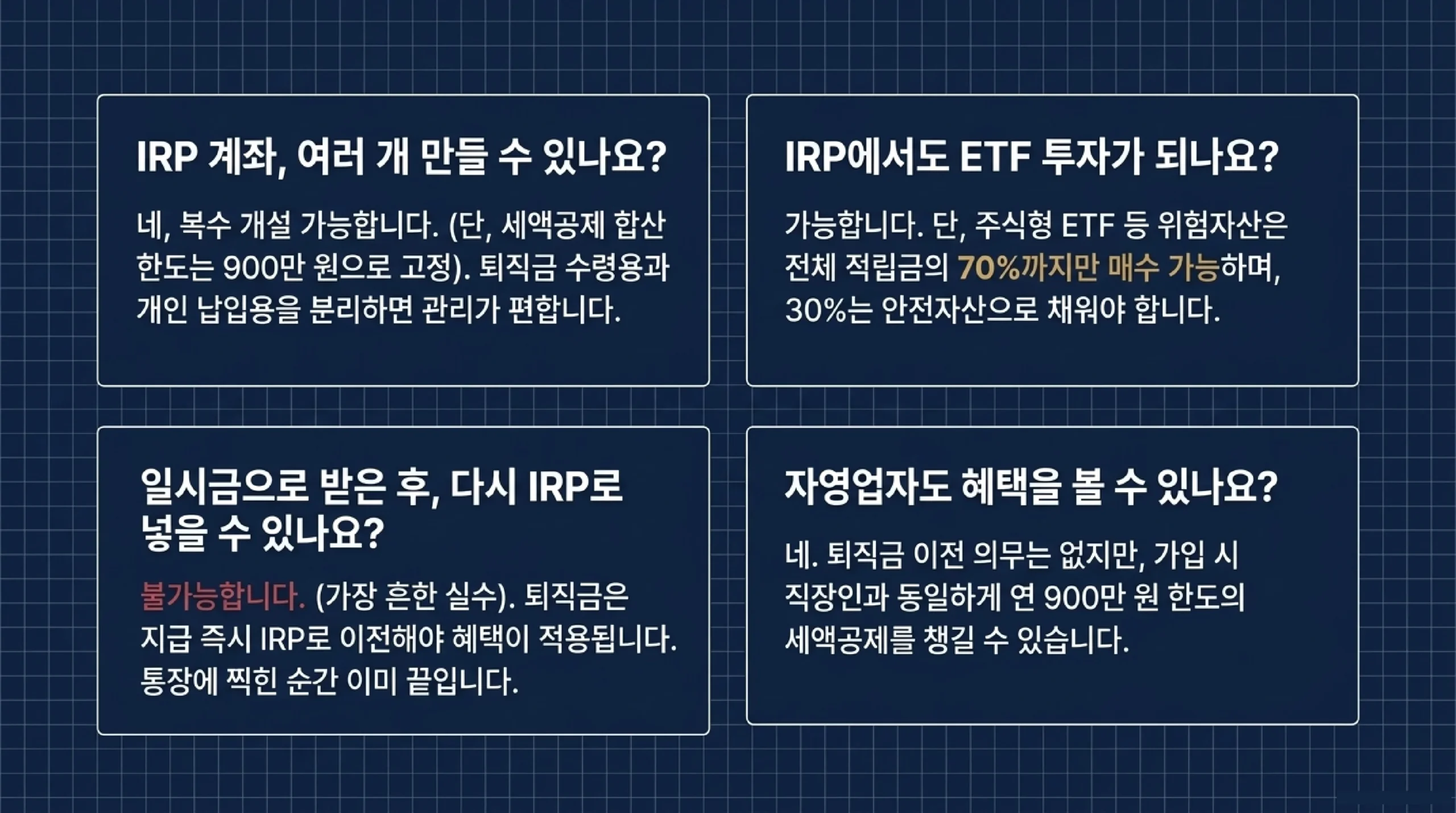 IRP 계좌, 여러 개 만들 수 있나요?

네, 복수 개설 가능합니다. (단, 세액공제 합산 한도는 900만 원으로 고정). 퇴직금 수령용과 개인 납입용을 분리하면 관리가 편합니다.

IRP에서도 ETF 투자가 되나요?

가능합니다. 단, 주식형 ETF 등 위험자산은 전체 적립금의 70%까지만 매수 가능하며, 30%는 안전자산으로 채워야 합니다.

일시금으로 받은 후, 다시 IRP로 넣을 수 있나요?

불가능합니다. (가장 흔한 실수). 퇴직금은 지급 즉시 IRP로 이전해야 혜택이 적용됩니다. 통장에 찍힌 순간 이미 끝입니다.

자영업자도 혜택을 볼 수 있나요?

네. 퇴직금 이전 의무는 없지만, 가입 시 직장인과 동일하게 연 900만 원 한도의 세액공제를 챙길 수 있습니다.